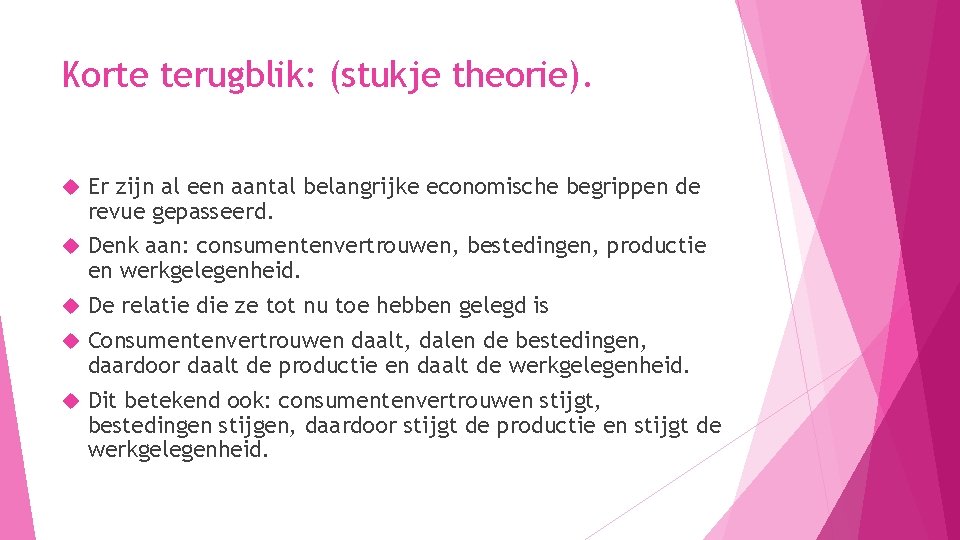 Korte terugblik: (stukje theorie).

Er zijn al een aantal belangrijke economische begrippen de revue gepasseerd.

Denk aan: consumentenvertrouwen, bestedingen, productie en werkgelegenheid.

De relatie die ze tot nu toe hebben gelegd is

Consumentenvertrouwen daalt, dalen de bestedingen, daardoor daalt de productie en daalt de werkgelegenheid.

Dit betekend ook: consumentenvertrouwen stijgt, bestedingen stijgen, daardoor stijgt de productie en stijgt de werkgelegenheid.